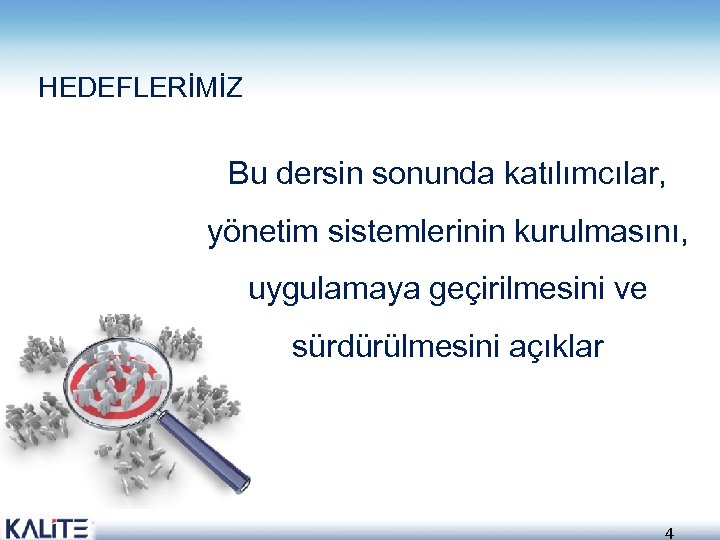 HEDEFLERİMİZ

Bu dersin sonunda katılımcılar, yönetim sistemlerinin kurulmasını, uygulamaya geçirilmesini ve sürdürülmesini açıklar

KALİTE

4